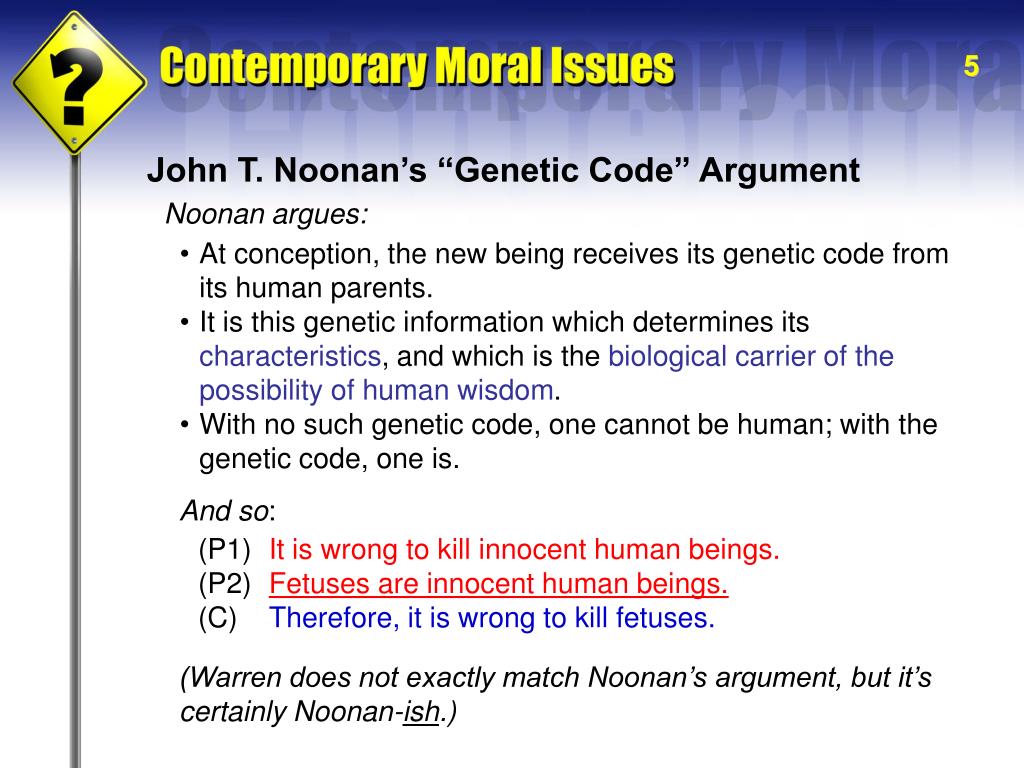 ?

Contemporary Moral Issues

5

John T. Noonan's "Genetic Code" Argument

Noonan argues:

• At conception, the new being receives its genetic code from its human parents.
• It is this genetic information which determines its characteristics, and which is the biological carrier of the possibility of human wisdom.
• With no such genetic code, one cannot be human; with the genetic code, one is.

And so:

(P1) It is wrong to kill innocent human beings.
(P2) Fetuses are innocent human beings.
(C) Therefore, it is wrong to kill fetuses.

(Warren does not exactly match Noonan's argument, but it's certainly Noonan-ish.)